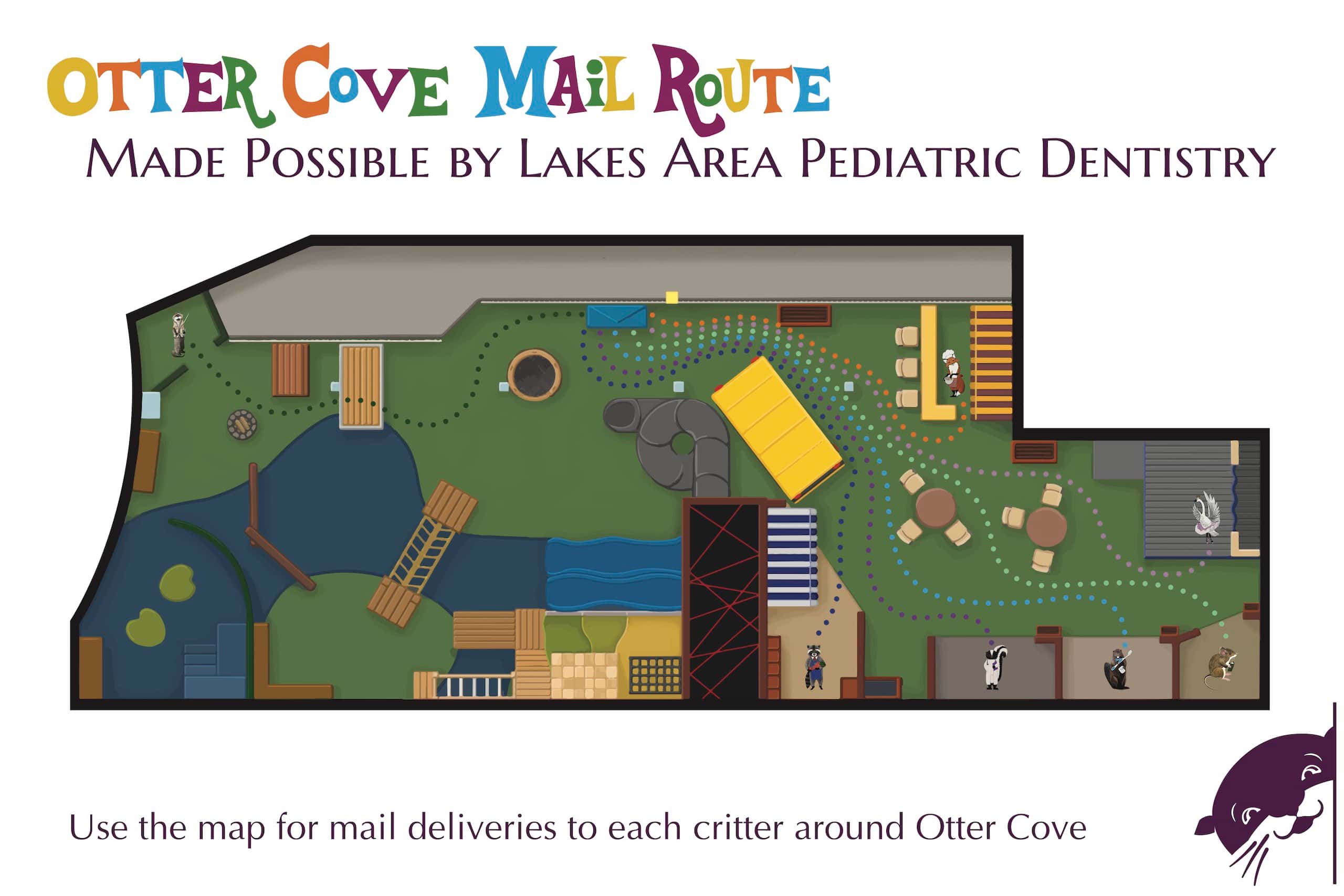 OTTER COVE MAIL ROUTE

MADE POSSIBLE BY LAKES AREA PEDIATRIC DENTISTRY

Use the map for mail deliveries to each critter around Otter Cove